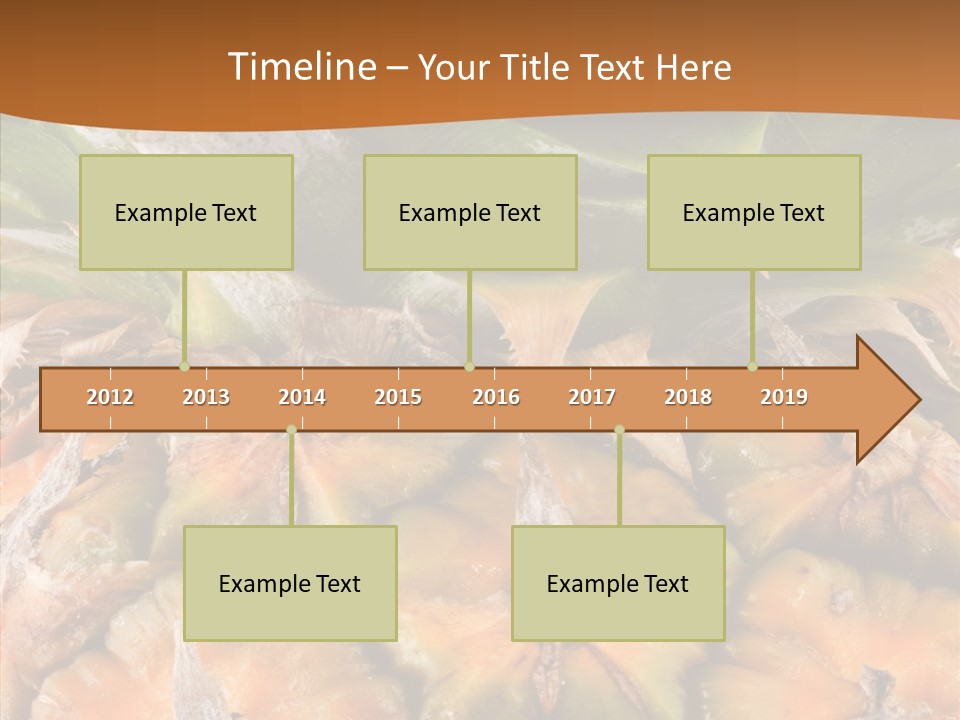 Timeline – Your Title Text Here

Example Text

Example Text

Example Text

2012 2013 2014 2015 2016 2017 2018 2019

Example Text

Example Text